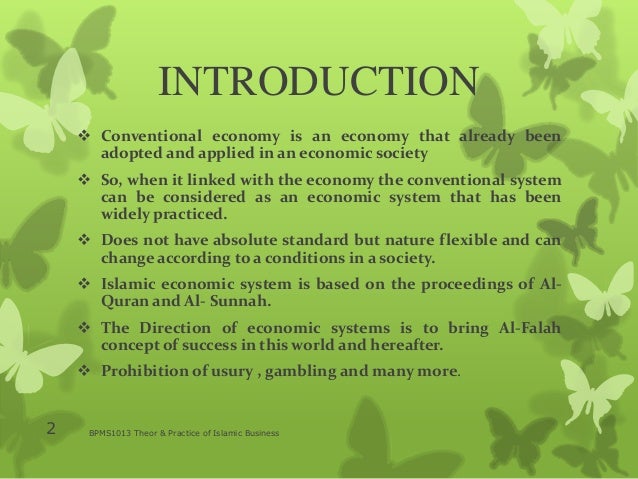 INTRODUCTION

❖ Conventional economy is an economy that already been adopted and applied in an economic society

❖ So, when it linked with the economy the conventional system can be considered as an economic system that has been widely practiced.

❖ Does not have absolute standard but nature flexible and can change according to a conditions in a society.

❖ Islamic economic system is based on the proceedings of Al-Quran and Al- Sunnah.

❖ The Direction of economic systems is to bring Al-Falah concept of success in this world and hereafter.

❖ Prohibition of usury , gambling and many more.

2

BPMS1013 Theor & Practice of Islamic Business